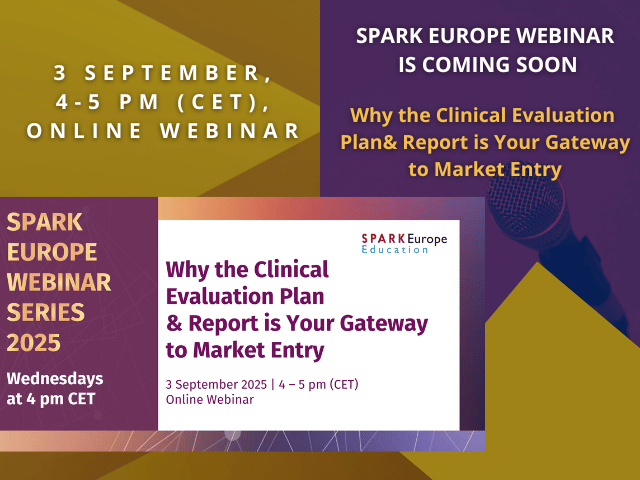 3 SEPTEMBER, 4-5 PM (CET), ONLINE WEBINAR

SPARK EUROPE WEBINAR IS COMING SOON

Why the Clinical Evaluation Plan& Report is Your Gateway to Market Entry

SPARK EUROPE WEBINAR SERIES 2025

Wednesdays at 4 pm CET

SPARK Europe Education

Why the Clinical Evaluation Plan & Report is Your Gateway to Market Entry

3 September 2025 | 4 – 5 pm (CET)
Online Webinar